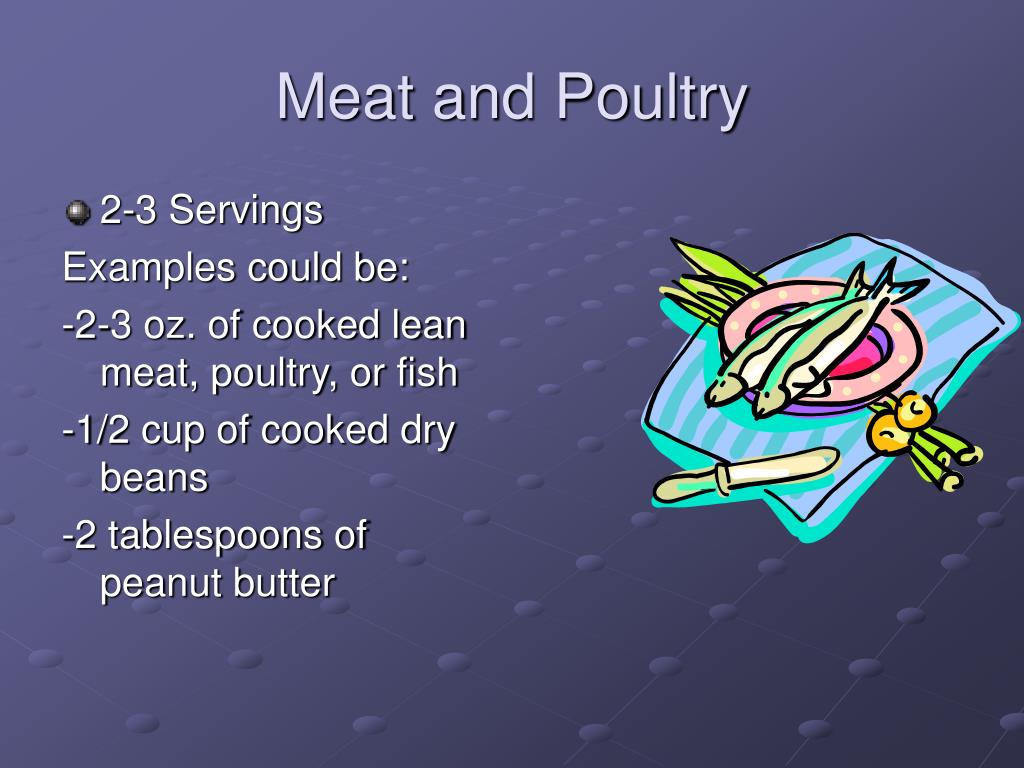 Meat and Poultry

2-3 Servings

Examples could be:

-2-3 oz. of cooked lean meat, poultry, or fish

-1/2 cup of cooked dry beans

-2 tablespoons of peanut butter